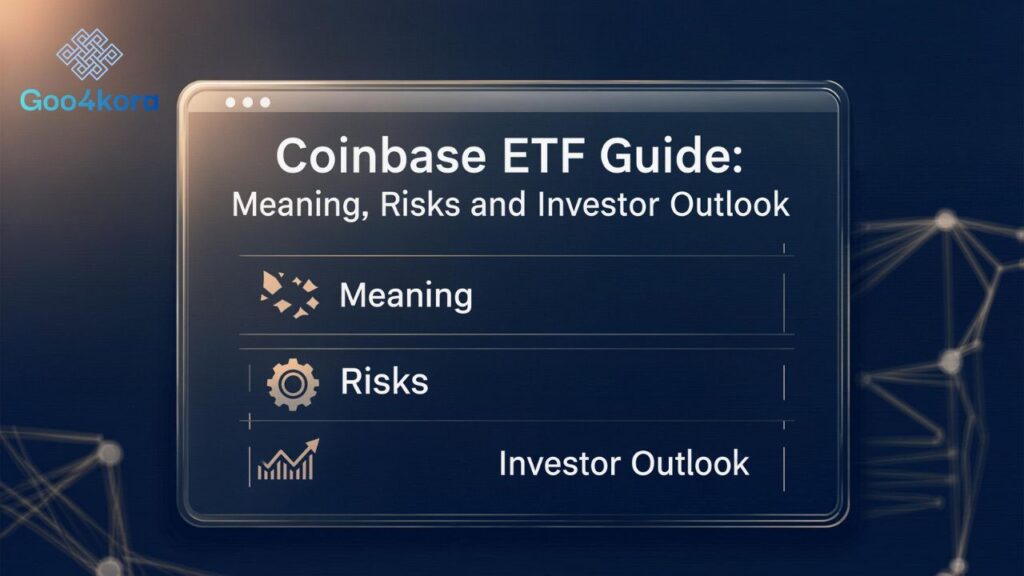 Goo4kora

Coinbase ETF Guide:
Meaning, Risks and Investor Outlook

Meaning

Risks

Investor Outlook